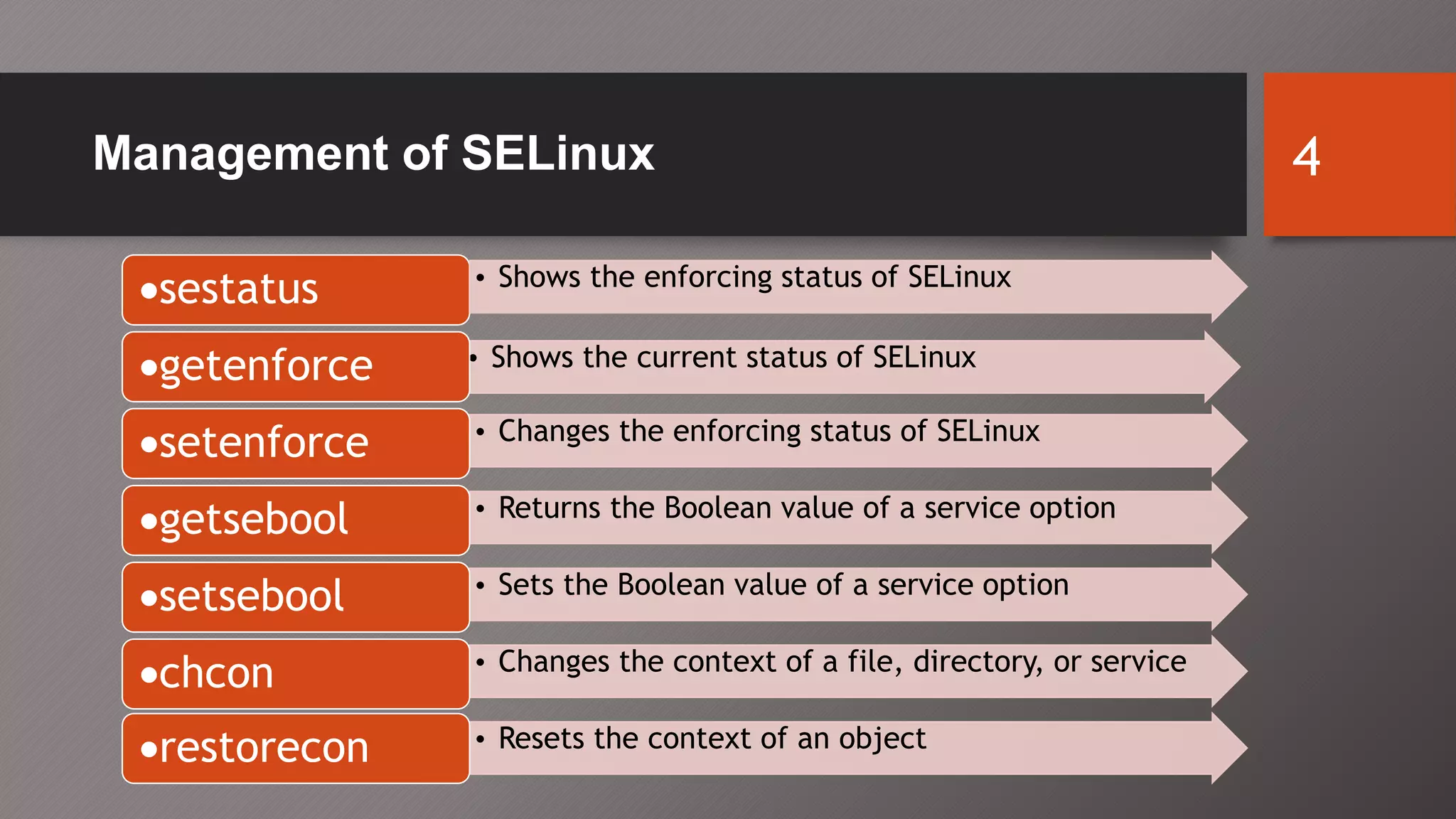 Management of SELinux

4

•sestatus
• Shows the enforcing status of SELinux

•getenforce
• Shows the current status of SELinux

•setenforce
• Changes the enforcing status of SELinux

•getsebool
• Returns the Boolean value of a service option

•setsebool
• Sets the Boolean value of a service option

•chcon
• Changes the context of a file, directory, or service

•restorecon
• Resets the context of an object